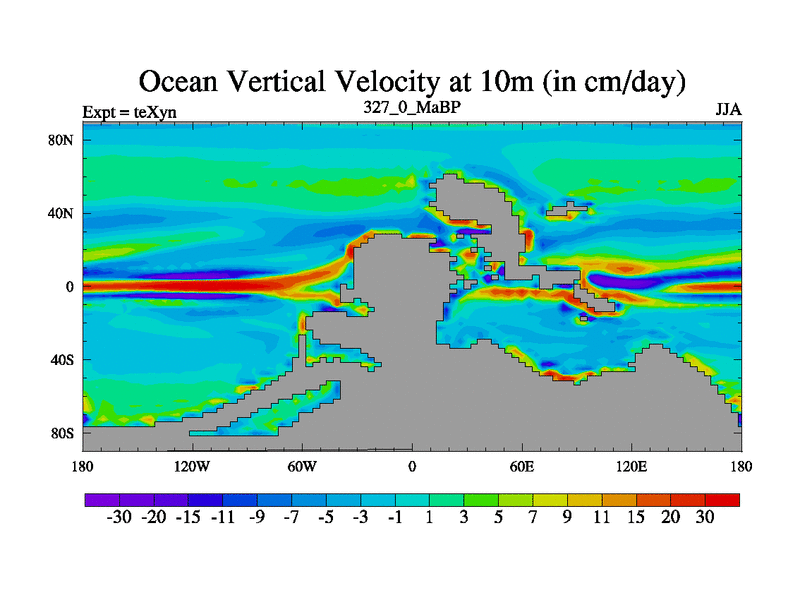 Ocean Vertical Velocity at 10m (in cm/day)

Expt = teXyn

327_0_MaBP

JJA

80N

40N

0

40S

80S

180

120W

60W

0

60E

120E

180

-30 -20 -15 -11 -9 -7 -5 -3 -1 1 3 5 7 9 11 15 20 30